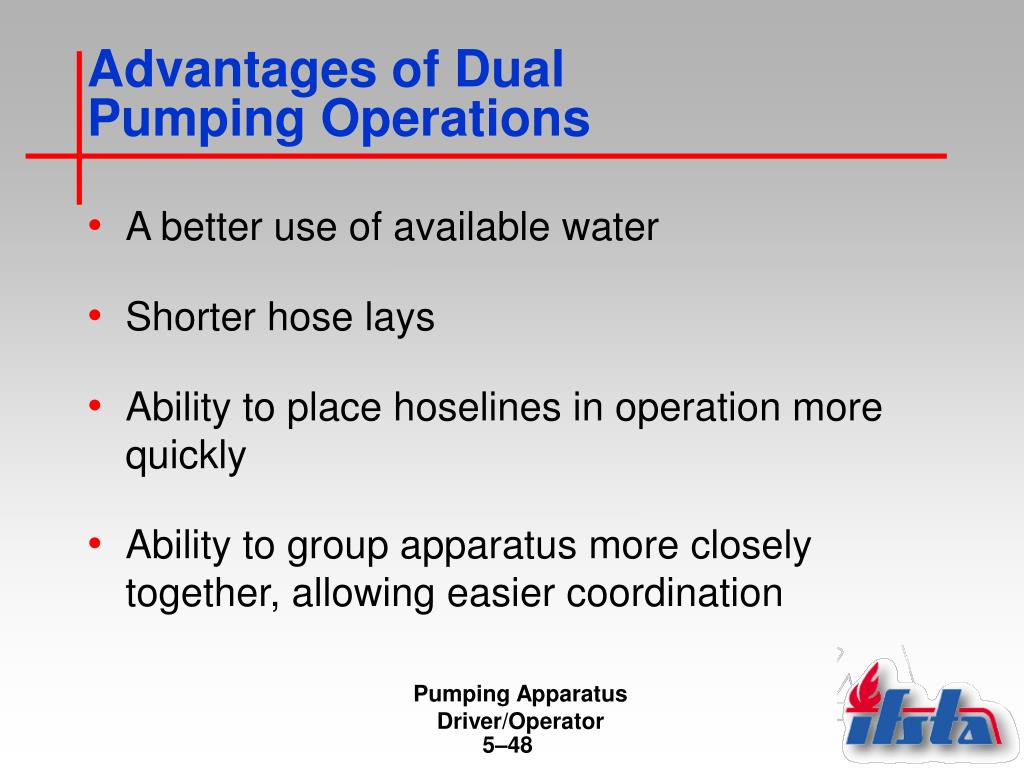 Advantages of Dual Pumping Operations

• A better use of available water

• Shorter hose lays

• Ability to place hoselines in operation more quickly

• Ability to group apparatus more closely together, allowing easier coordination

Pumping Apparatus
Driver/Operator
5–48

ifsta